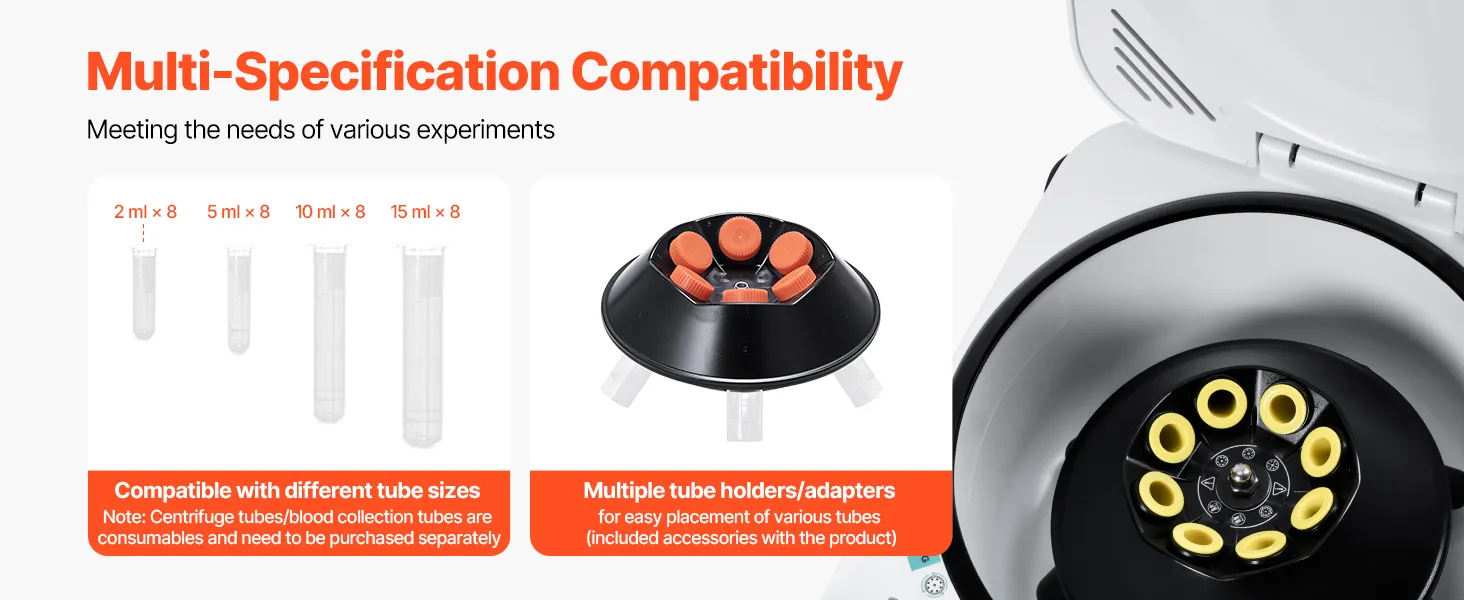 Multi-Specification Compatibility

Meeting the needs of various experiments

2 ml × 8
5 ml × 8
10 ml × 8
15 ml × 8

Compatible with different tube sizes
Note: Centrifuge tubes/blood collection tubes are consumables and need to be purchased separately

Multiple tube holders/adapters
for easy placement of various tubes
(included accessories with the product)